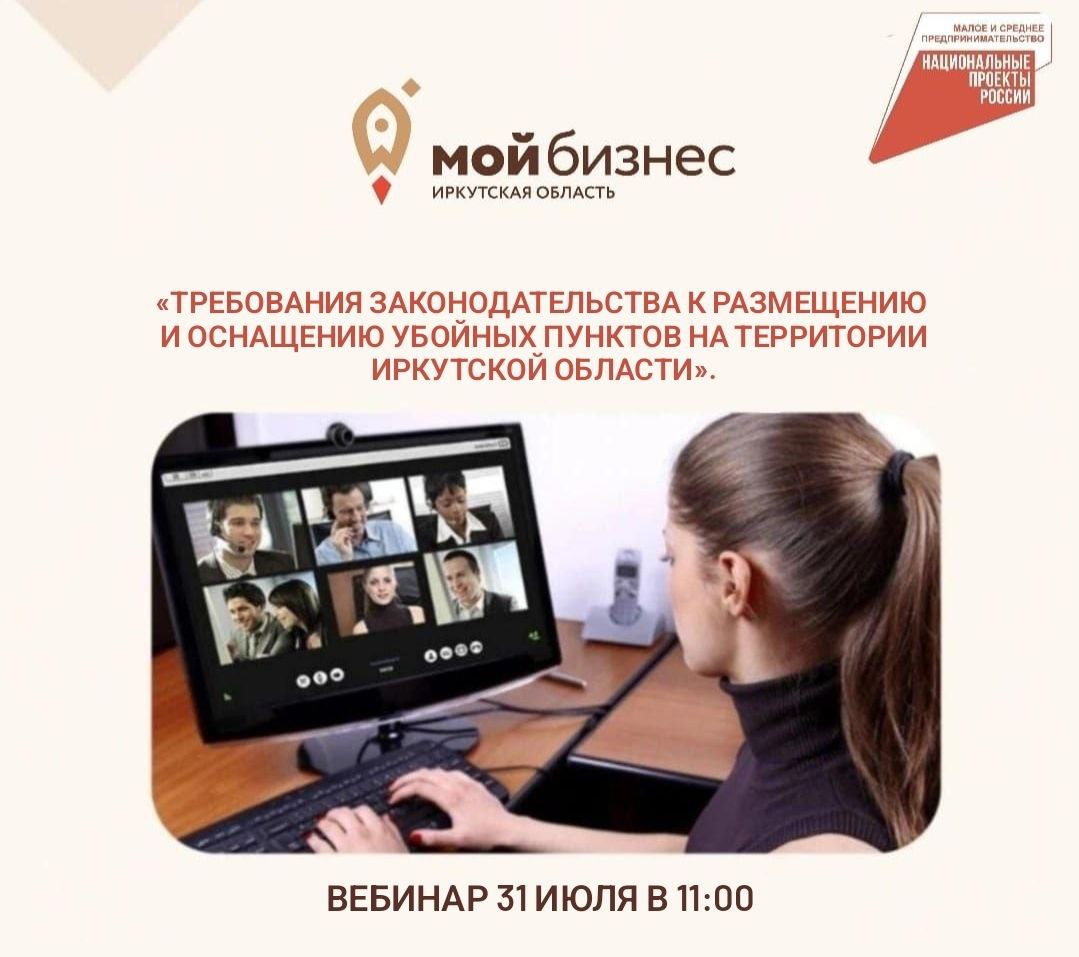 МАЛОЕ И СРЕДНЕЕ ПРЕДПРИНИМАТЕЛЬСТВО
НАЦИОНАЛЬНЫЕ ПРОЕКТЫ РОССИИ

мой бизнес
ИРКУТСКАЯ ОБЛАСТЬ

«ТРЕБОВАНИЯ ЗАКОНОДАТЕЛЬСТВА К РАЗМЕЩЕНИЮ И ОСНАЩЕНИЮ УБОЙНЫХ ПУНКТОВ НА ТЕРРИТОРИИ ИРКУТСКОЙ ОБЛАСТИ».

ВЕБИНАР 31 ИЮЛЯ В 11:00